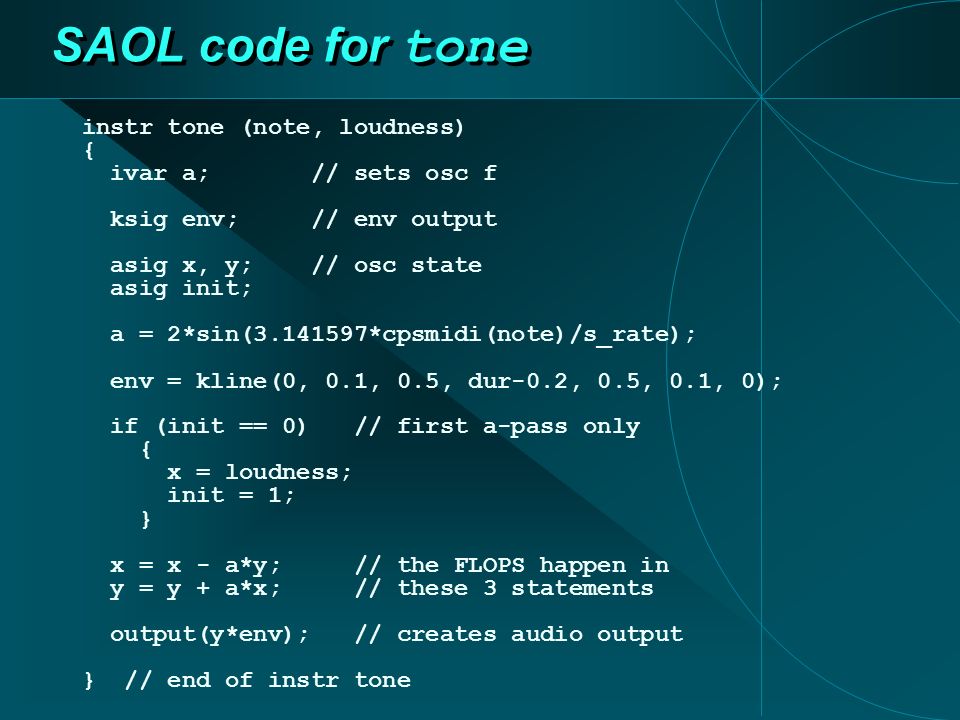 SAOL code for tone

instr tone (note, loudness)
{
  ivar a;       // sets osc f

  ksig env;     // env output

  asig x, y;    // osc state
  asig init;

  a = 2*sin(3.141597*cpsmidi(note)/s_rate);

  env = kline(0, 0.1, 0.5, dur-0.2, 0.5, 0.1, 0);

  if (init == 0)   // first a-pass only
    {
      x = loudness;
      init = 1;
    }

  x = x - a*y;     // the FLOPS happen in
  y = y + a*x;     // these 3 statements

  output(y*env);   // creates audio output

}  // end of instr tone